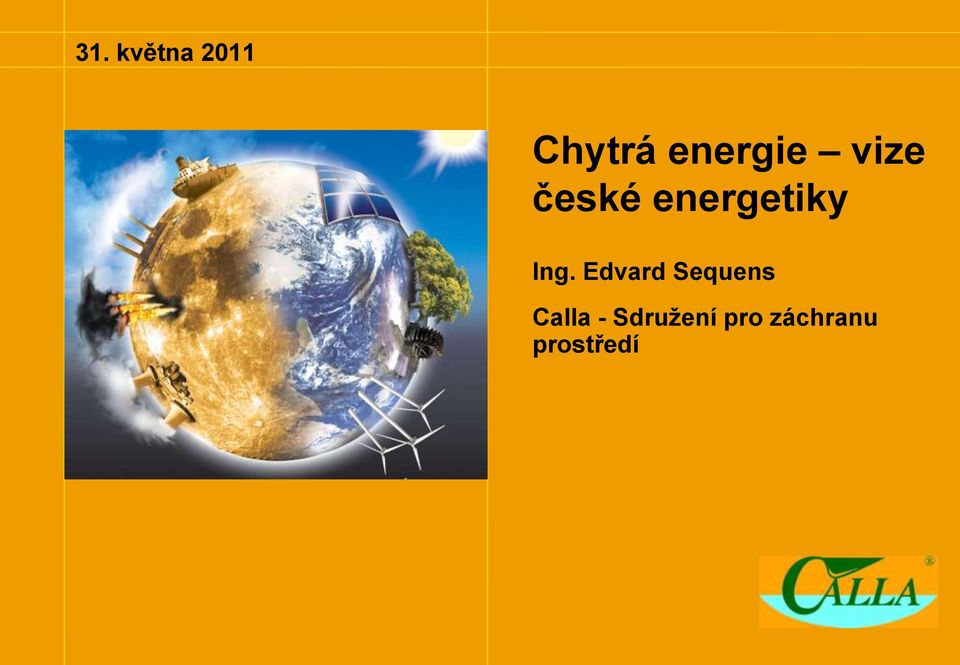 31. května 2011

Chytrá energie – vize české energetiky

Ing. Edvard Sequens

Calla - Sdružení pro záchranu prostředí

CALLA ®